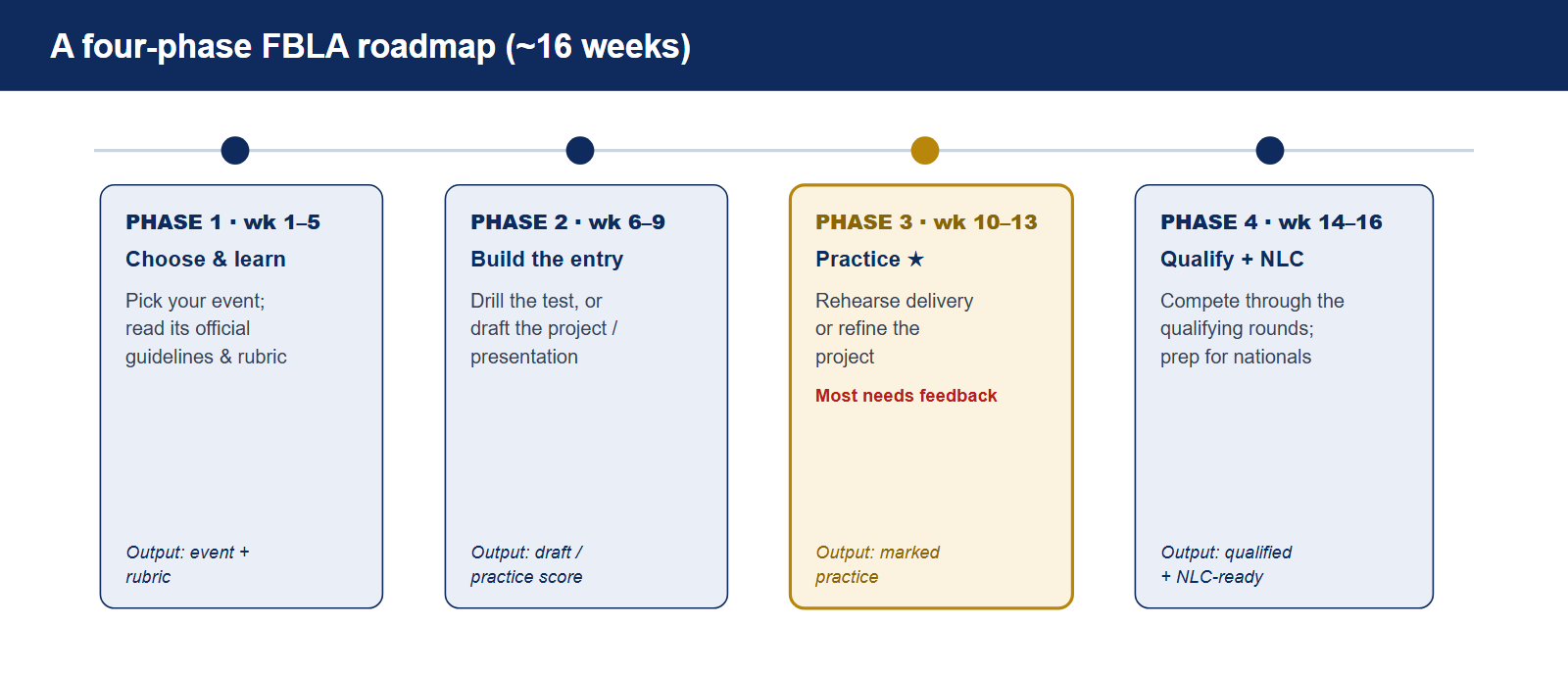 A four-phase FBLA roadmap (~16 weeks)

PHASE 1 · wk 1–5
Choose & learn
Pick your event; read its official guidelines & rubric
Output: event + rubric

PHASE 2 · wk 6–9
Build the entry
Drill the test, or draft the project / presentation
Output: draft / practice score

PHASE 3 · wk 10–13
Practice ★
Rehearse delivery or refine the project
Most needs feedback
Output: marked practice

PHASE 4 · wk 14–16
Qualify + NLC
Compete through the qualifying rounds; prep for nationals
Output: qualified + NLC-ready